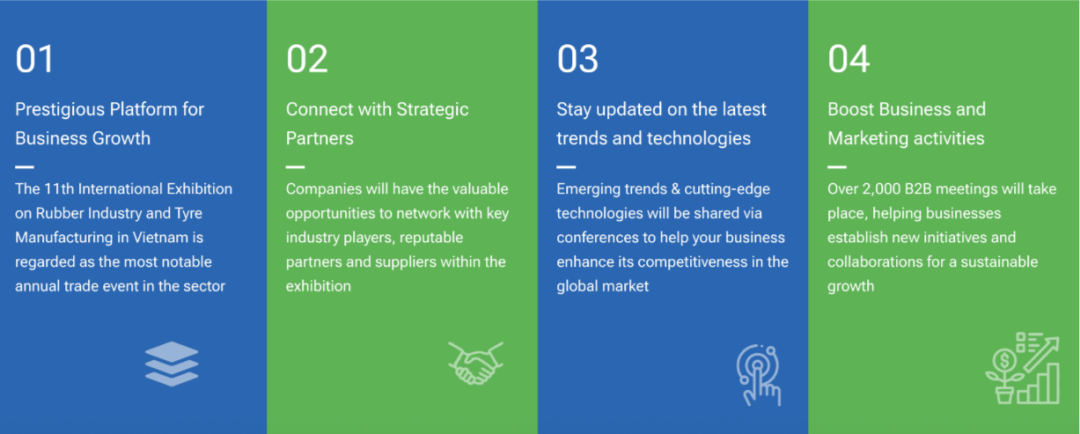 01

Prestigious Platform for Business Growth

The 11th International Exhibition on Rubber Industry and Tyre Manufacturing in Vietnam is regarded as the most notable annual trade event in the sector

02

Connect with Strategic Partners

Companies will have the valuable opportunities to network with key industry players, reputable partners and suppliers within the exhibition

03

Stay updated on the latest trends and technologies

Emerging trends & cutting-edge technologies will be shared via conferences to help your business enhance its competitiveness in the global market

04

Boost Business and Marketing activities

Over 2,000 B2B meetings will take place, helping businesses establish new initiatives and collaborations for a sustainable growth